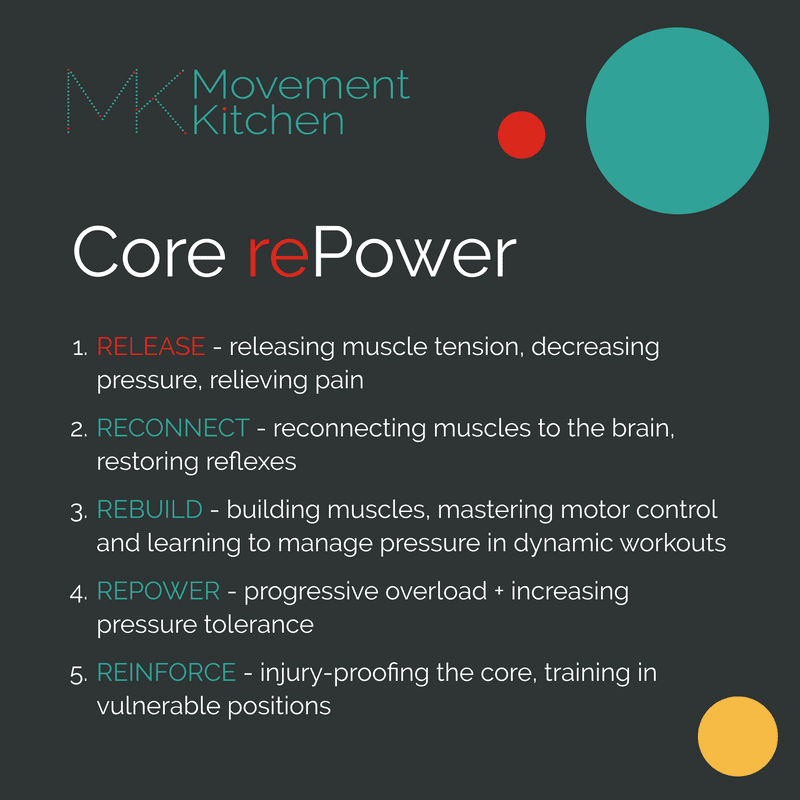 MK Movement Kitchen

Core rePower

1. RELEASE - releasing muscle tension, decreasing pressure, relieving pain

2. RECONNECT - reconnecting muscles to the brain, restoring reflexes

3. REBUILD - building muscles, mastering motor control and learning to manage pressure in dynamic workouts

4. REPOWER - progressive overload + increasing pressure tolerance

5. REINFORCE - injury-proofing the core, training in vulnerable positions